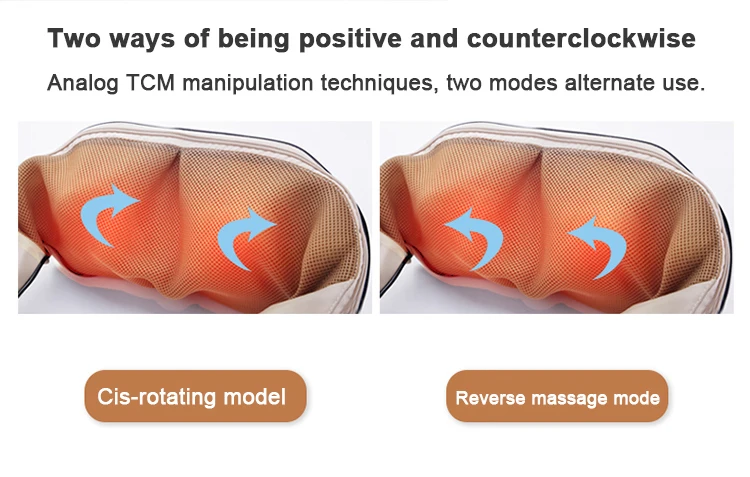 Two ways of being positive and counterclockwise

Analog TCM manipulation techniques, two modes alternate use.

Cis-rotating model

Reverse massage mode